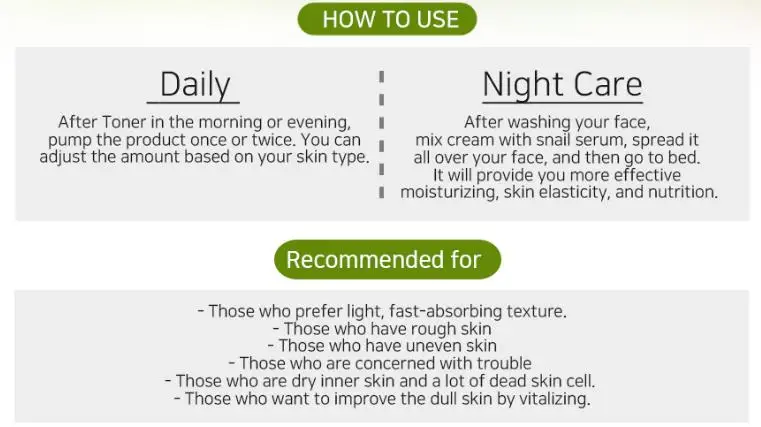 HOW TO USE

Daily

After Toner in the morning or evening, pump the product once or twice. You can adjust the amount based on your skin type.

Night Care

After washing your face, mix cream with snail serum, spread it all over your face, and then go to bed. It will provide you more effective moisturizing, skin elasticity, and nutrition.

Recommended for

- Those who prefer light, fast-absorbing texture.
- Those who have rough skin
- Those who have uneven skin
- Those who are concerned with trouble
- Those who are dry inner skin and a lot of dead skin cell.
- Those who want to improve the dull skin by vitalizing.